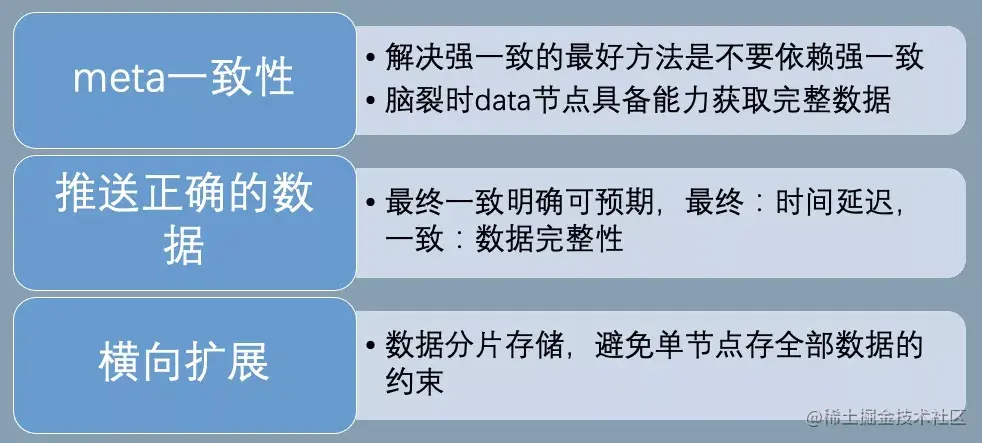 meta一致性

• 解决强一致的最好方法是不要依赖强一致
• 脑裂时data节点具备能力获取完整数据

推送正确的数据

• 最终一致明确可预期，最终：时间延迟，一致：数据完整性

横向扩展

• 数据分片存储，避免单节点存全部数据的约束

@稀土掘金技术社区